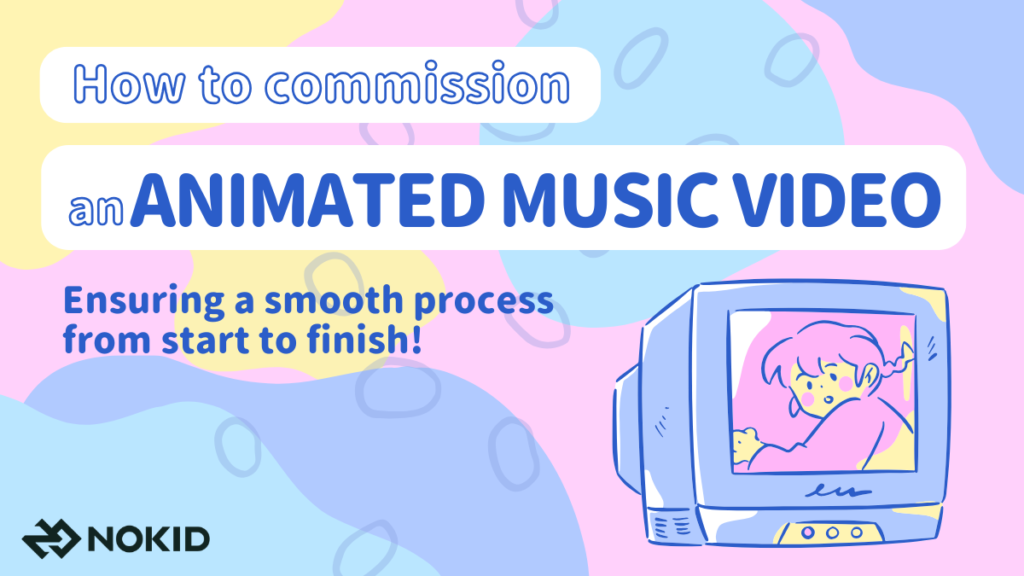 How to commission

an ANIMATED MUSIC VIDEO

Ensuring a smooth process from start to finish!

NOKID